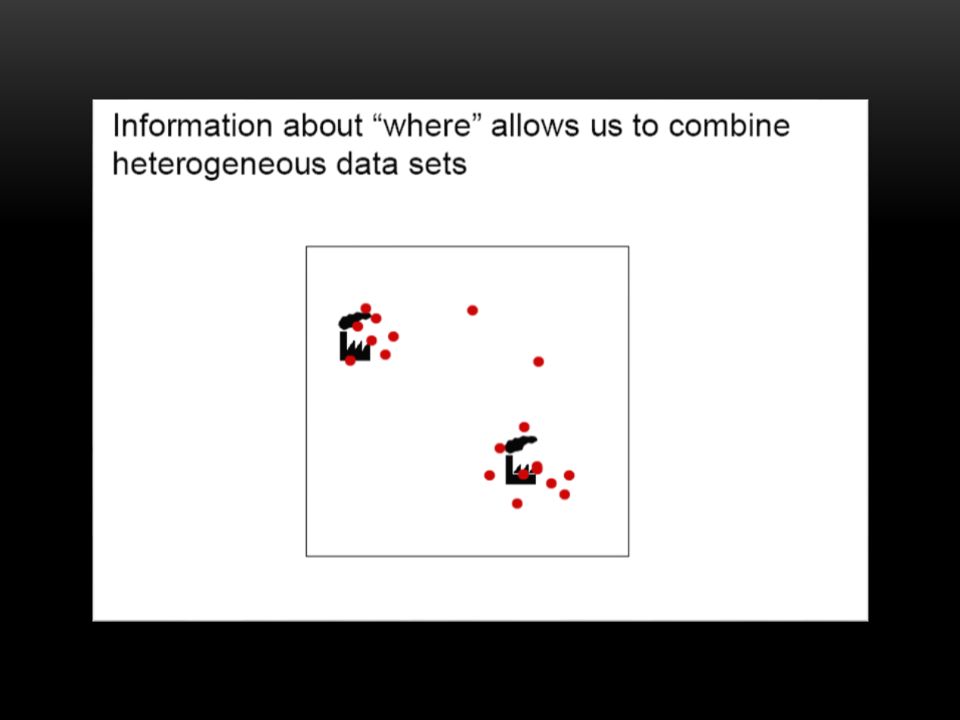 Information about “where” allows us to combine heterogeneous data sets